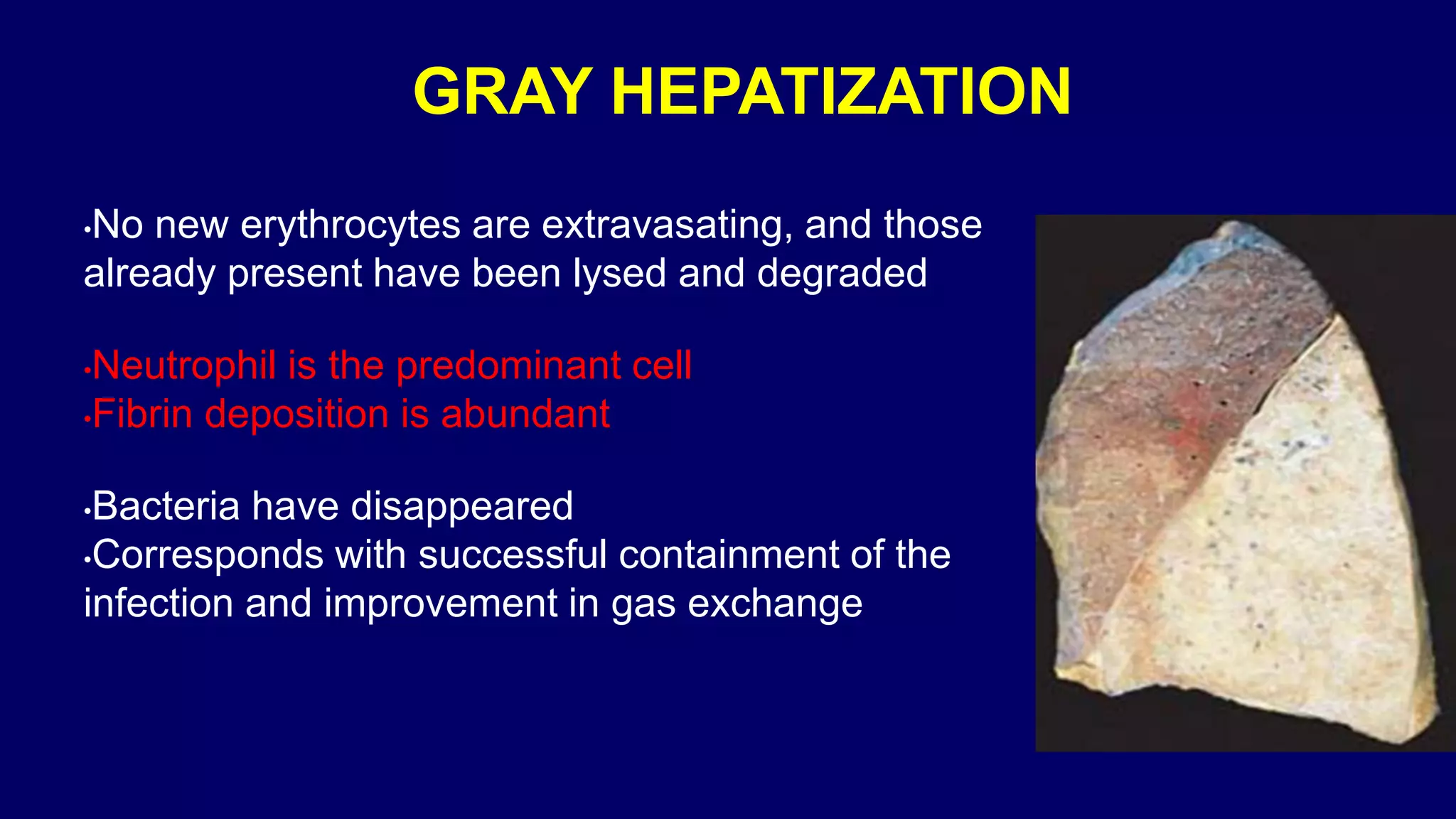 GRAY HEPATIZATION

•No new erythrocytes are extravasating, and those already present have been lysed and degraded

•Neutrophil is the predominant cell
•Fibrin deposition is abundant

•Bacteria have disappeared
•Corresponds with successful containment of the infection and improvement in gas exchange